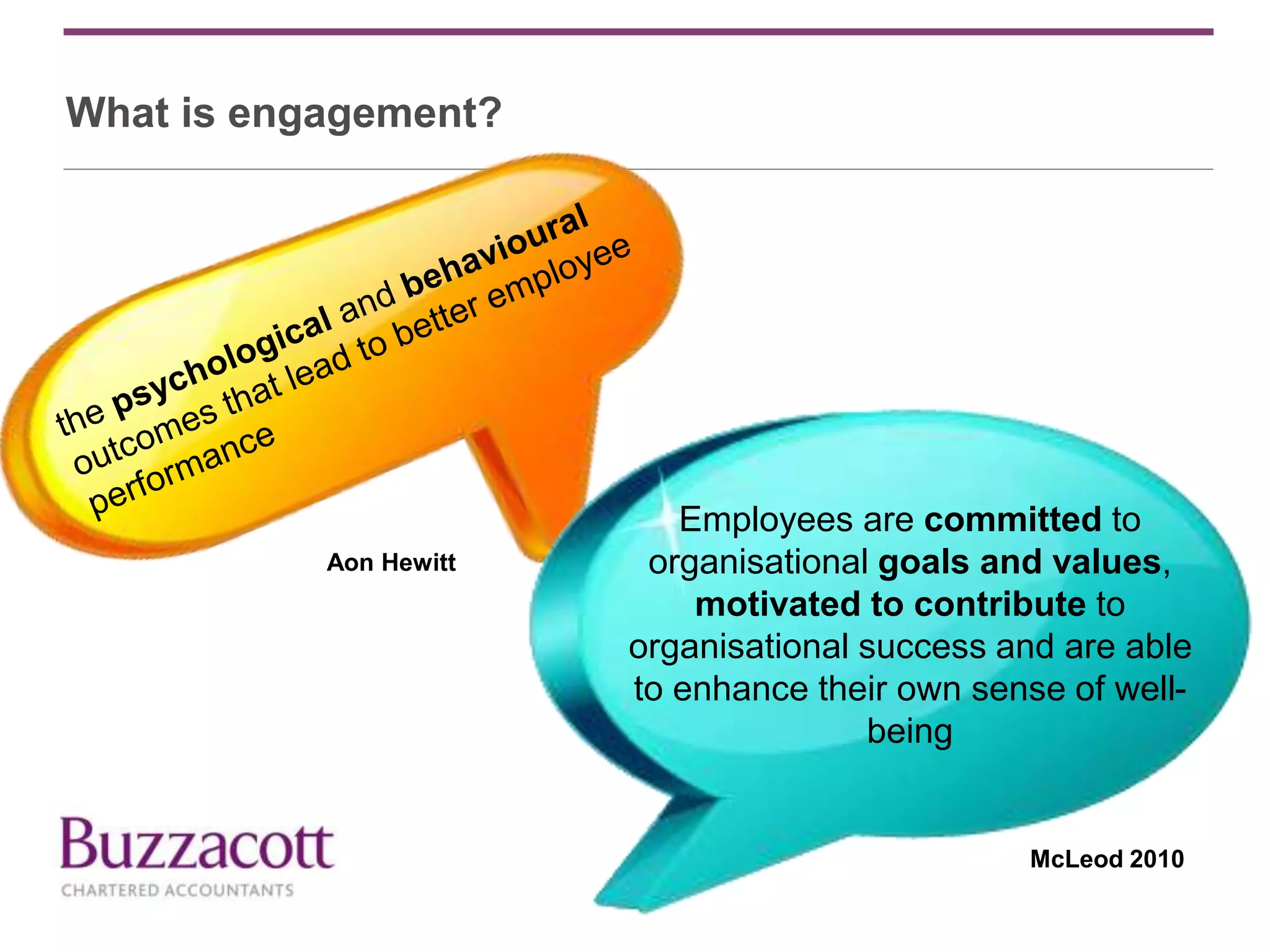 What is engagement?

the psychological and behavioural outcomes that lead to better employee performance

Aon Hewitt

Employees are committed to organisational goals and values, motivated to contribute to organisational success and are able to enhance their own sense of well-being

McLeod 2010

Buzzacott
CHARTERED ACCOUNTANTS